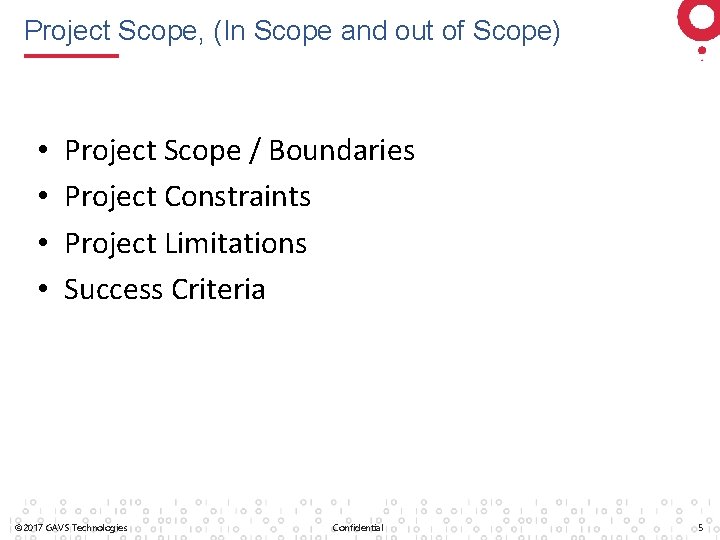 Project Scope, (In Scope and out of Scope)

• Project Scope / Boundaries
• Project Constraints
• Project Limitations
• Success Criteria

© 2017 GAVS Technologies

Confidential

5